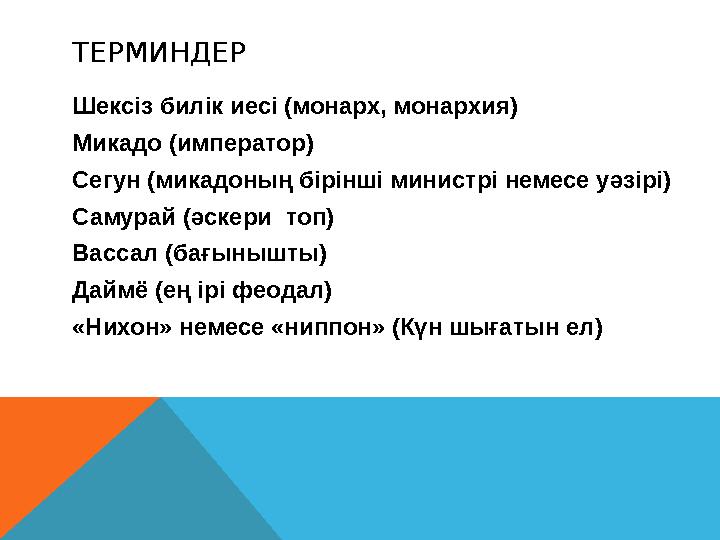 ТЕРМИНДЕР

Шексіз билік иесі (монарх, монархия)

Микадо (император)

Сегун (микадоның бірінші министрі немесе уәзірі)

Самурай (әскери топ)

Вассал (бағынышты)

Даймё (ең ірі феодал)

«Нихон» немесе «ниппон» (Күн шығатын ел)